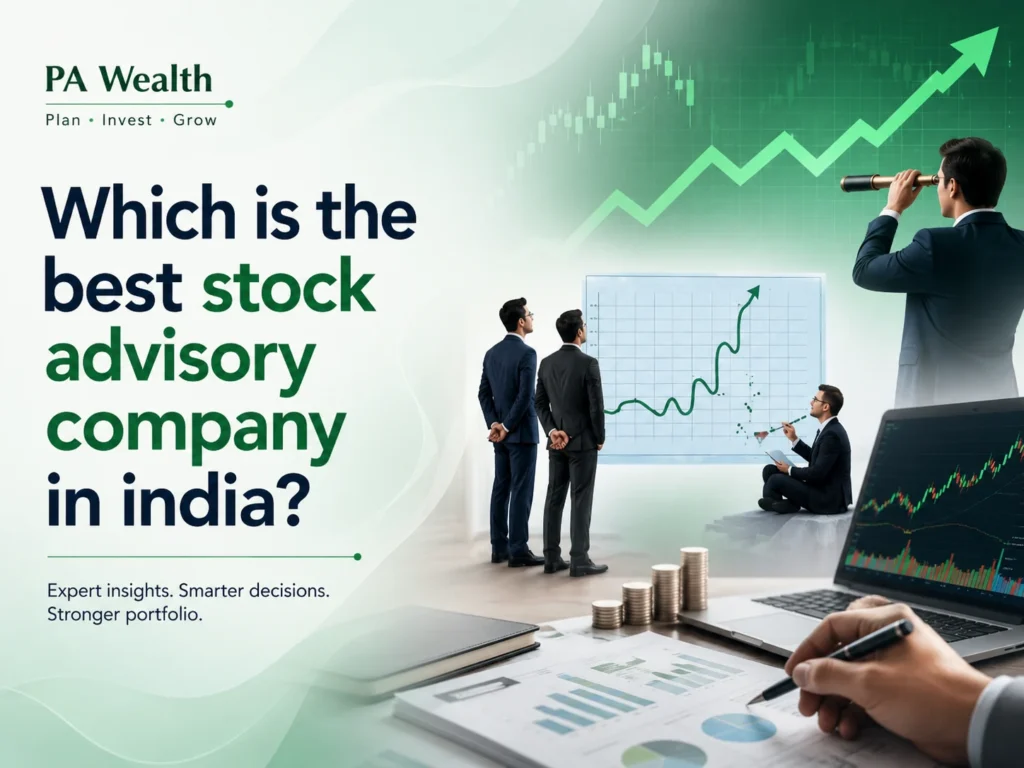 PA Wealth
Plan • Invest • Grow

Which is the best stock advisory company in india?

Expert insights. Smarter decisions. Stronger portfolio.